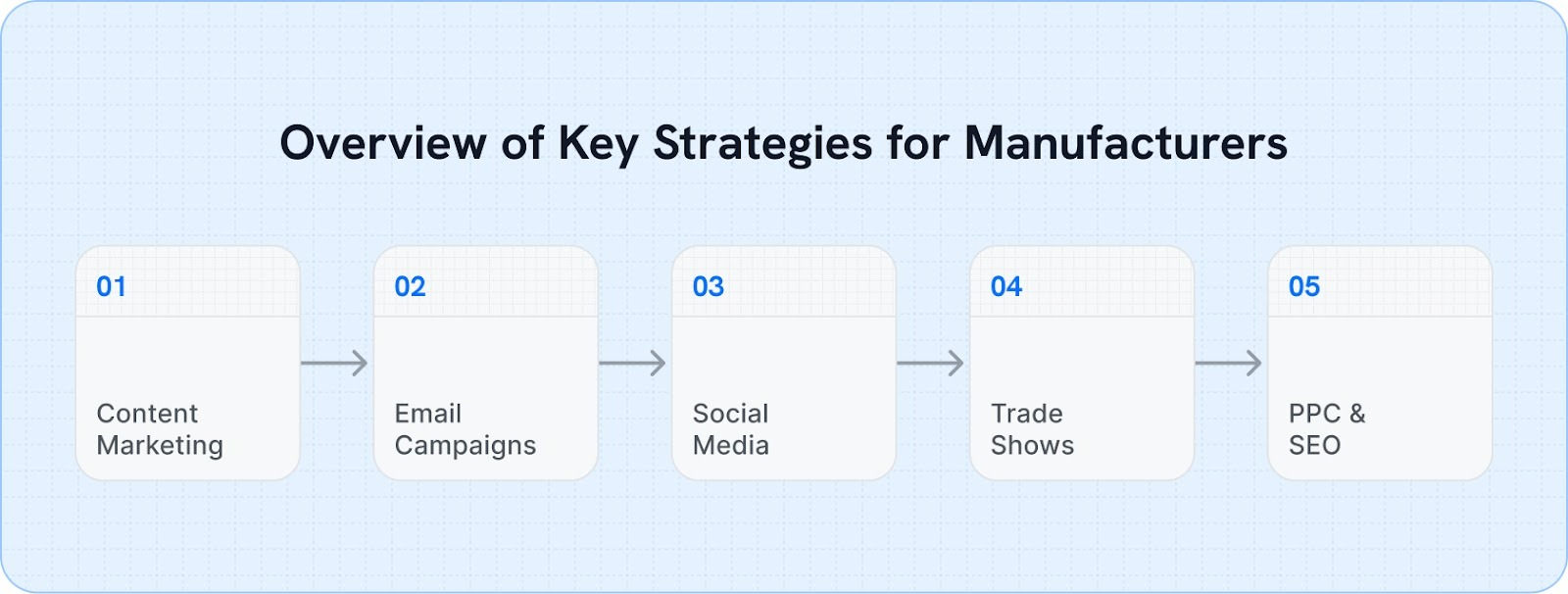 Overview of Key Strategies for Manufacturers

01
Content Marketing

02
Email Campaigns

03
Social Media

04
Trade Shows

05
PPC & SEO